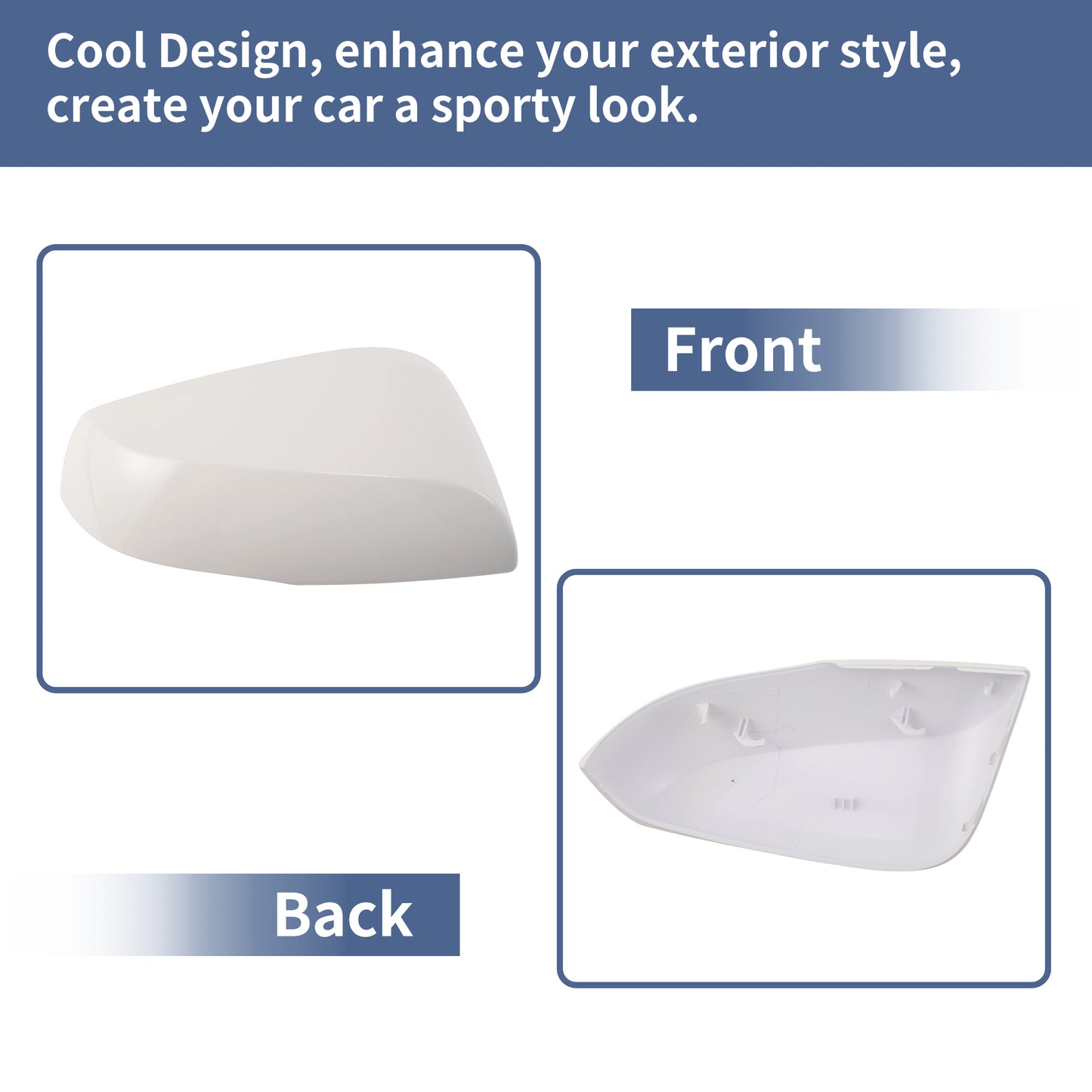 Cool Design, enhance your exterior style, create your car a sporty look.

Front

Back